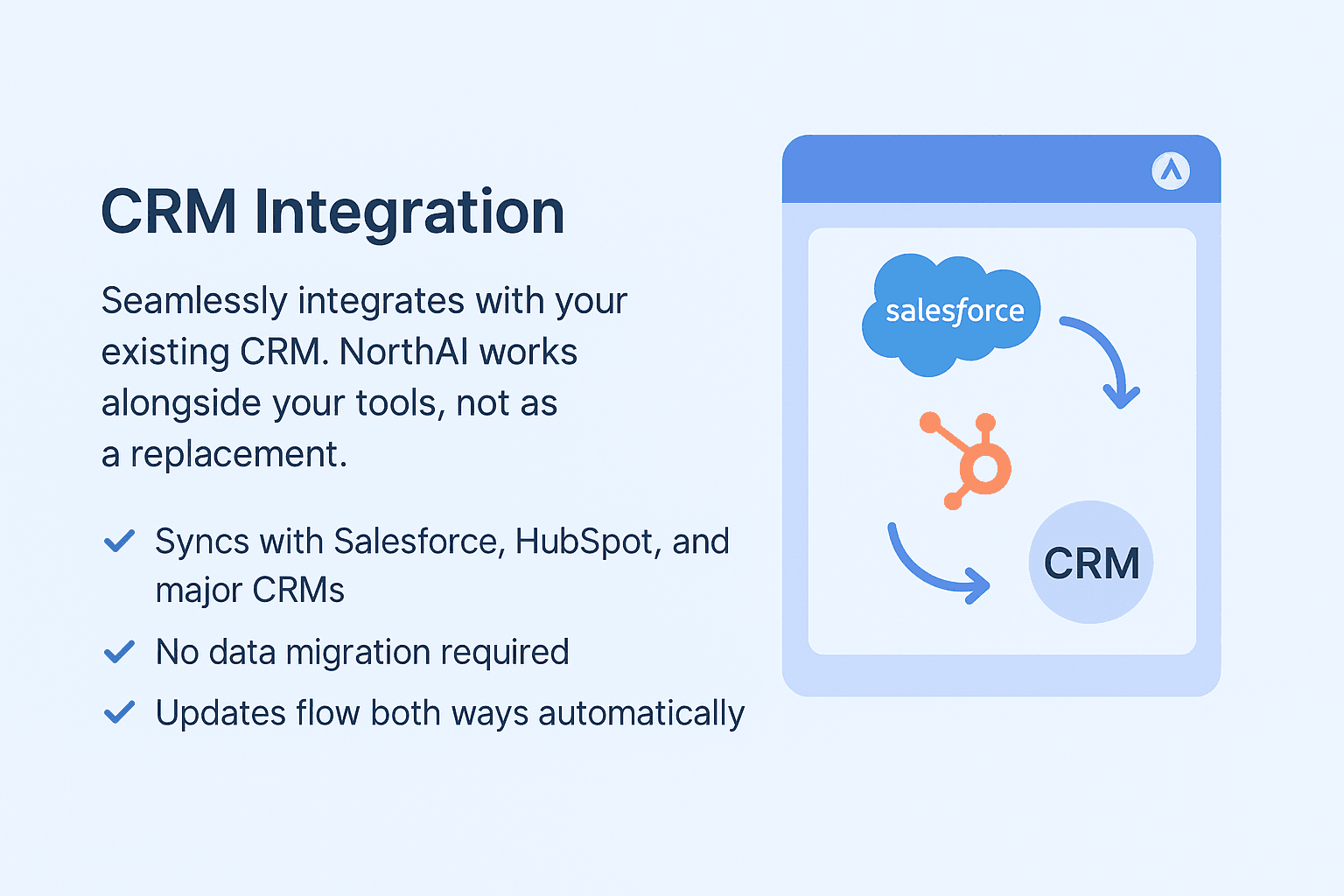 CRM Integration

Seamlessly integrates with your existing CRM. NorthAI works alongside your tools, not as a replacement.

✓ Syncs with Salesforce, HubSpot, and major CRMs
✓ No data migration required
✓ Updates flow both ways automatically

salesforce

CRM